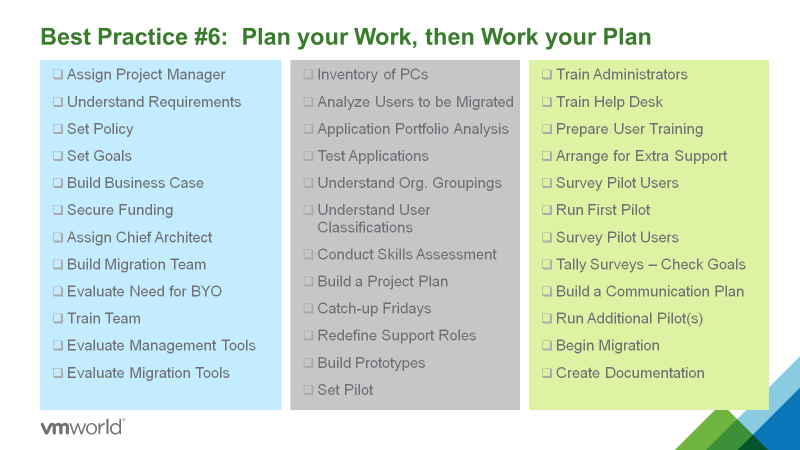 Best Practice #6: Plan your Work, then Work your Plan

❑ Assign Project Manager
❑ Understand Requirements
❑ Set Policy
❑ Set Goals
❑ Build Business Case
❑ Secure Funding
❑ Assign Chief Architect
❑ Build Migration Team
❑ Evaluate Need for BYO
❑ Train Team
❑ Evaluate Management Tools
❑ Evaluate Migration Tools

❑ Inventory of PCs
❑ Analyze Users to be Migrated
❑ Application Portfolio Analysis
❑ Test Applications
❑ Understand Org. Groupings
❑ Understand User Classifications
❑ Conduct Skills Assessment
❑ Build a Project Plan
❑ Catch-up Fridays
❑ Redefine Support Roles
❑ Build Prototypes
❑ Set Pilot

❑ Train Administrators
❑ Train Help Desk
❑ Prepare User Training
❑ Arrange for Extra Support
❑ Survey Pilot Users
❑ Run First Pilot
❑ Survey Pilot Users
❑ Tally Surveys – Check Goals
❑ Build a Communication Plan
❑ Run Additional Pilot(s)
❑ Begin Migration
❑ Create Documentation

vmworld